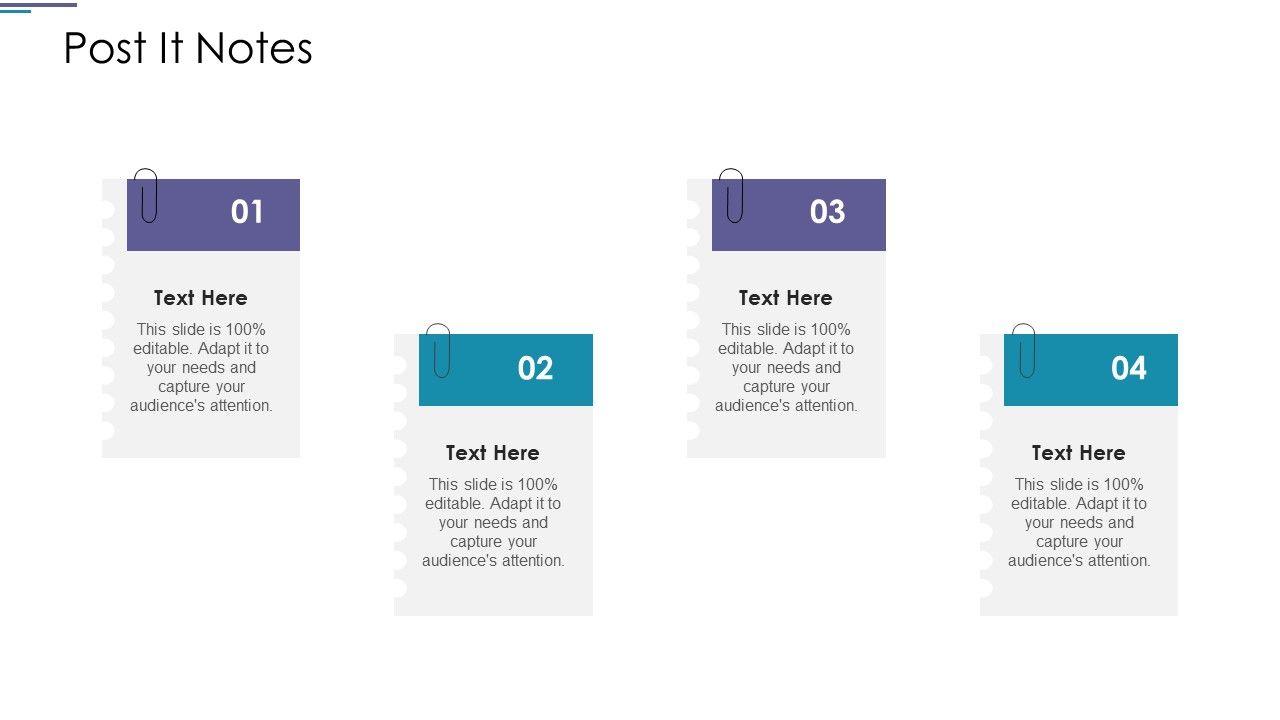 Post It Notes

01

Text Here

This slide is 100% editable. Adapt it to your needs and capture your audience's attention.

02

Text Here

This slide is 100% editable. Adapt it to your needs and capture your audience's attention.

03

Text Here

This slide is 100% editable. Adapt it to your needs and capture your audience's attention.

04

Text Here

This slide is 100% editable. Adapt it to your needs and capture your audience's attention.